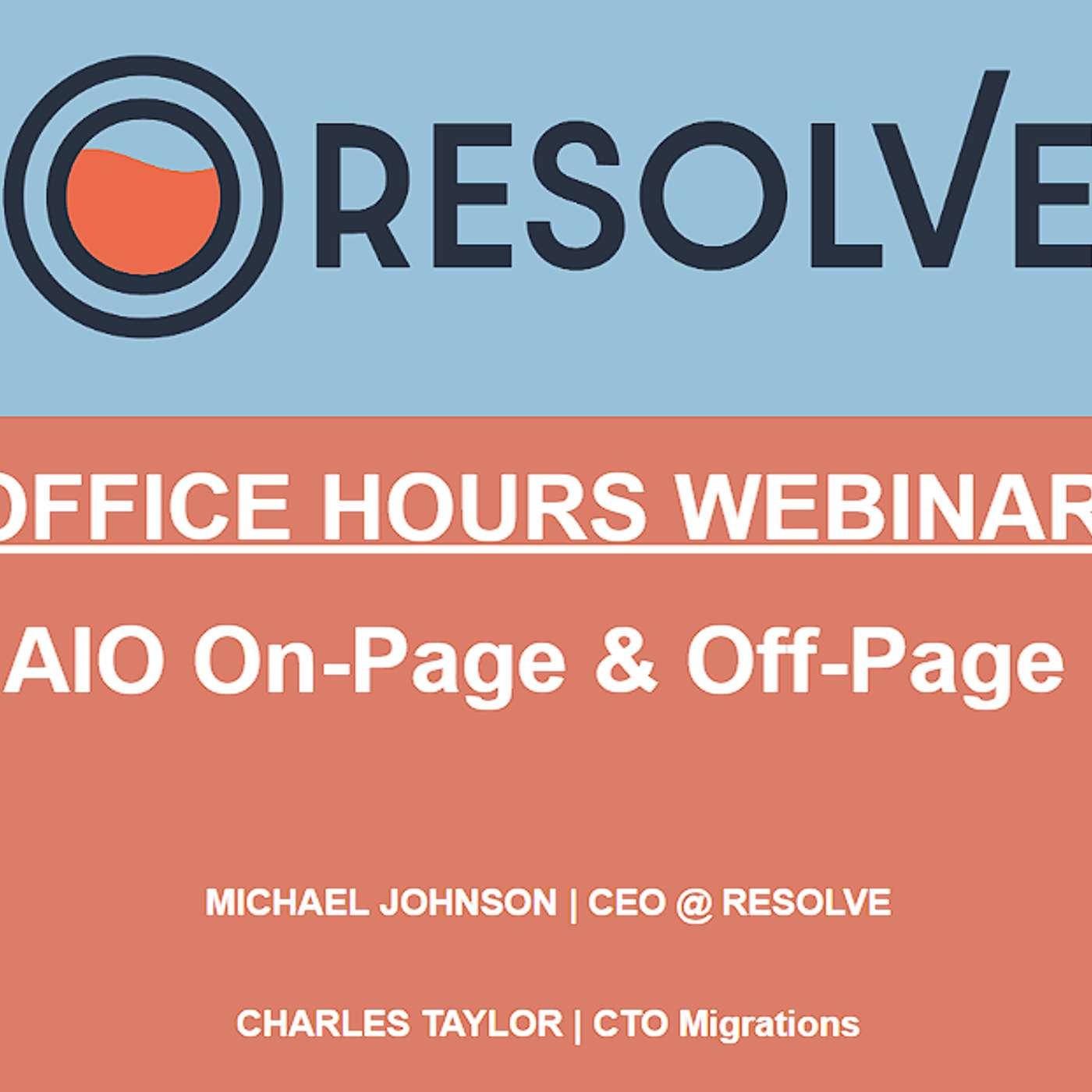 RESOLVE

OFFICE HOURS WEBINAR

AIO On-Page & Off-Page

MICHAEL JOHNSON | CEO @ RESOLVE

CHARLES TAYLOR | CTO Migrations